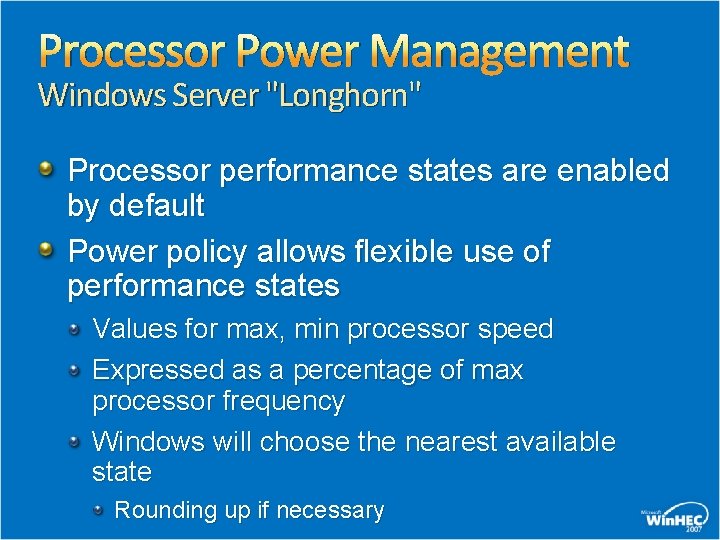 Processor Power Management
Windows Server "Longhorn"

Processor performance states are enabled by default

Power policy allows flexible use of performance states

Values for max, min processor speed

Expressed as a percentage of max processor frequency

Windows will choose the nearest available state

Rounding up if necessary

Microsoft WinHEC 2007